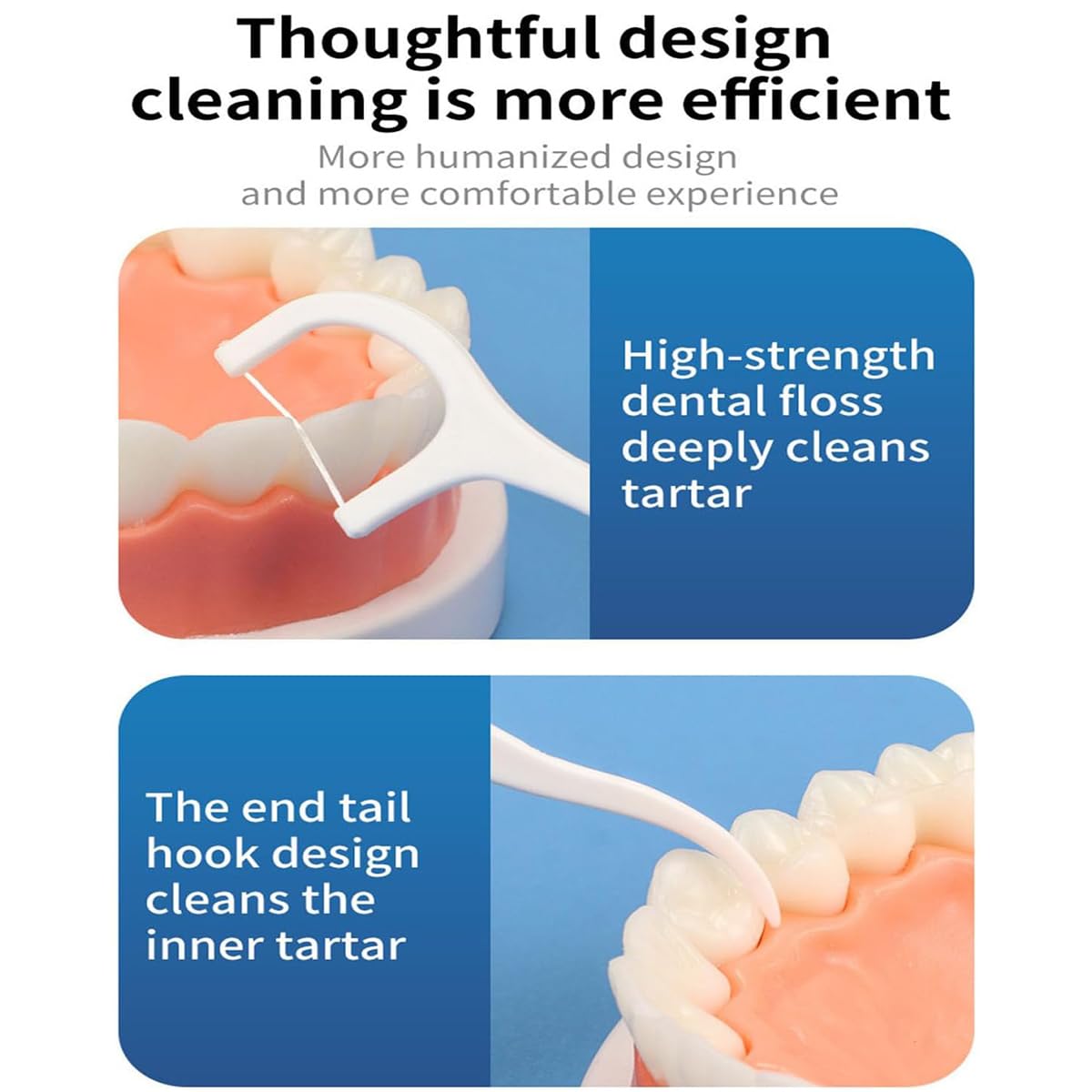 Thoughtful design cleaning is more efficient

More humanized design and more comfortable experience

High-strength dental floss deeply cleans tartar

The end tail hook design cleans the inner tartar